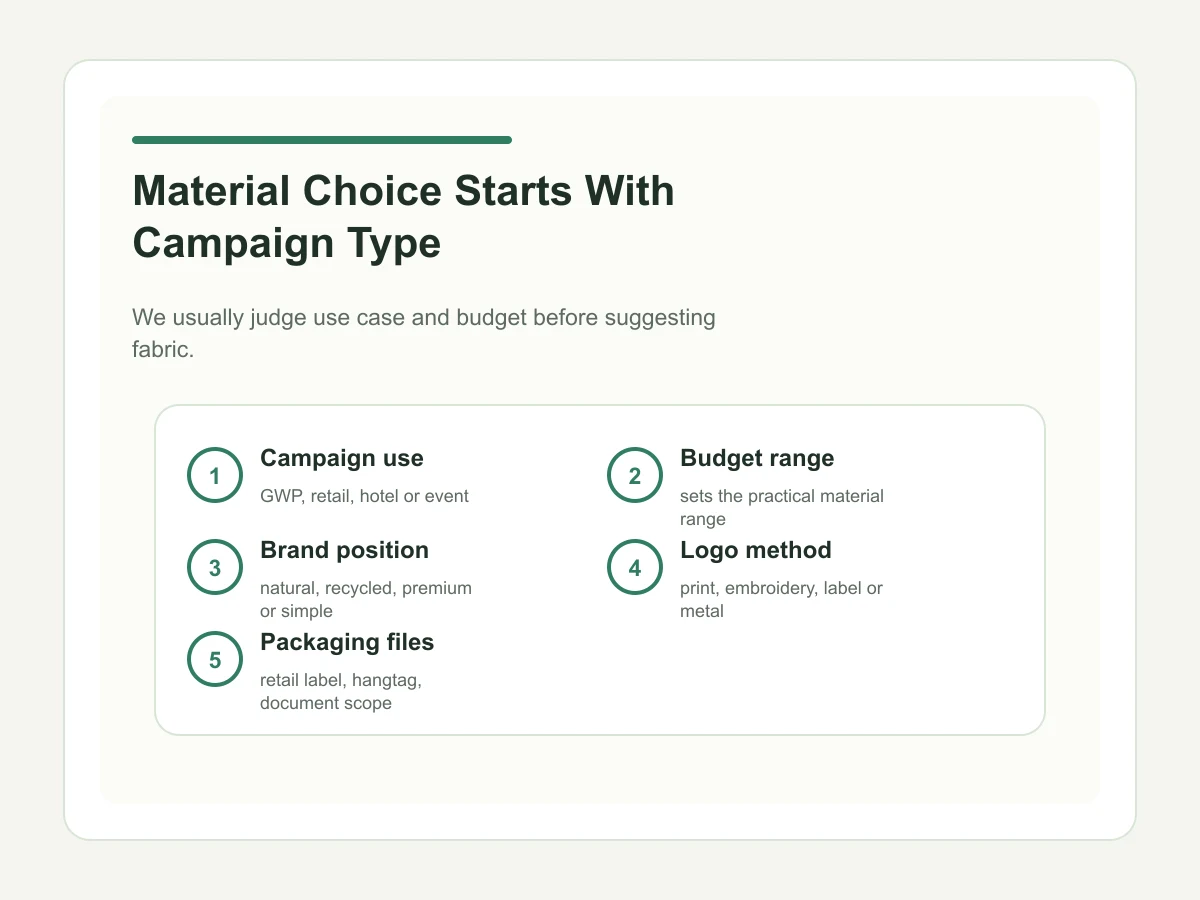 Material Choice Starts With Campaign Type

We usually judge use case and budget before suggesting fabric.

1
Campaign use
GWP, retail, hotel or event

2
Budget range
sets the practical material range

3
Brand position
natural, recycled, premium or simple

4
Logo method
print, embroidery, label or metal

5
Packaging files
retail label, hangtag, document scope